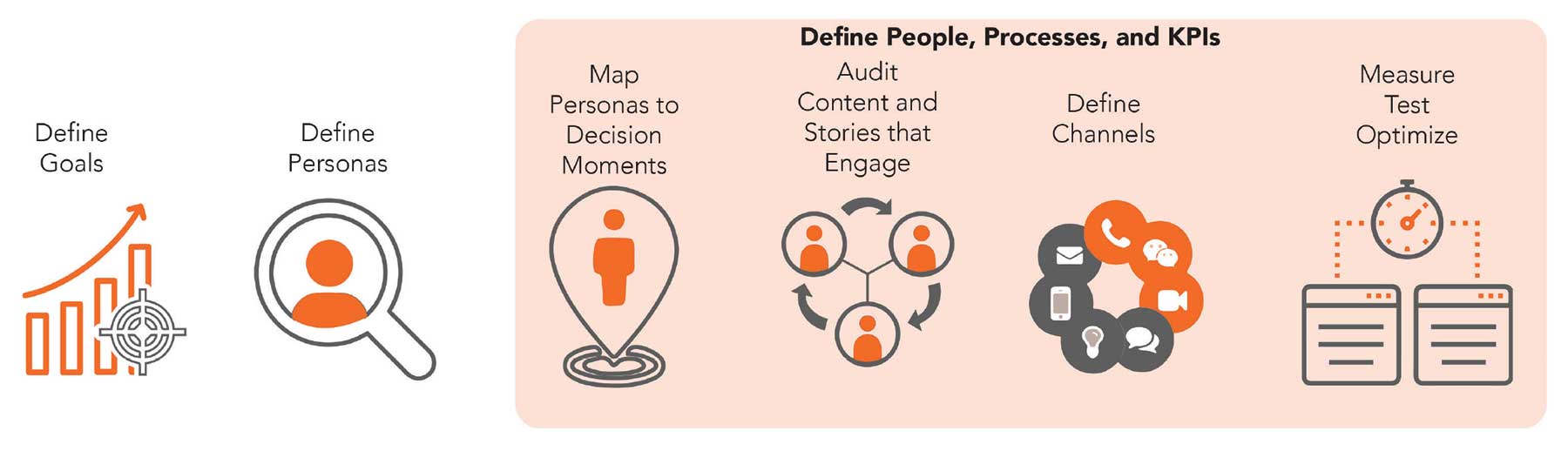 Define Goals

Define Personas

Define People, Processes, and KPIs

Map Personas to Decision Moments

Audit Content and Stories that Engage

Define Channels

Measure Test Optimize